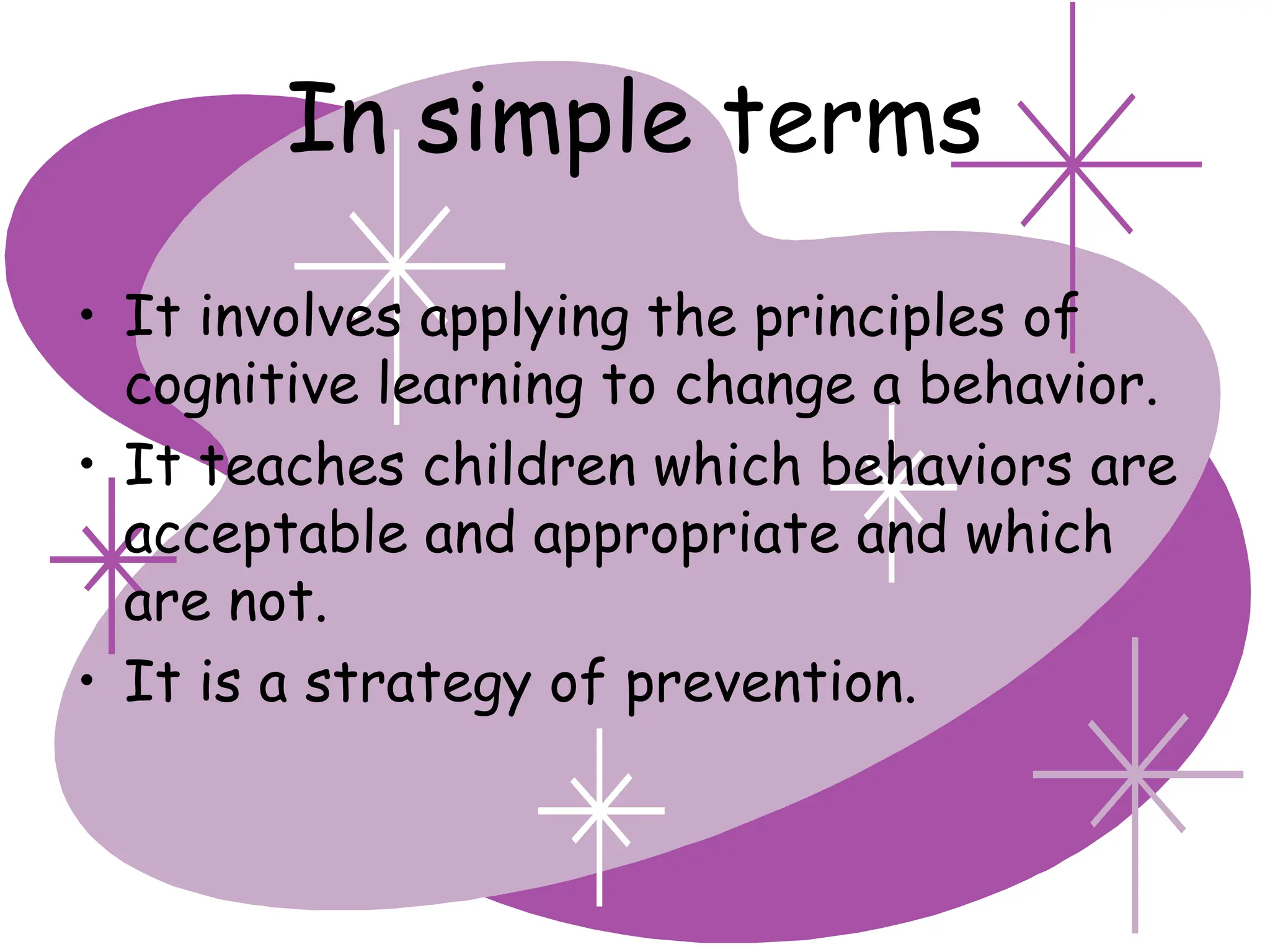 In simple terms

• It involves applying the principles of cognitive learning to change a behavior.
• It teaches children which behaviors are acceptable and appropriate and which are not.
• It is a strategy of prevention.